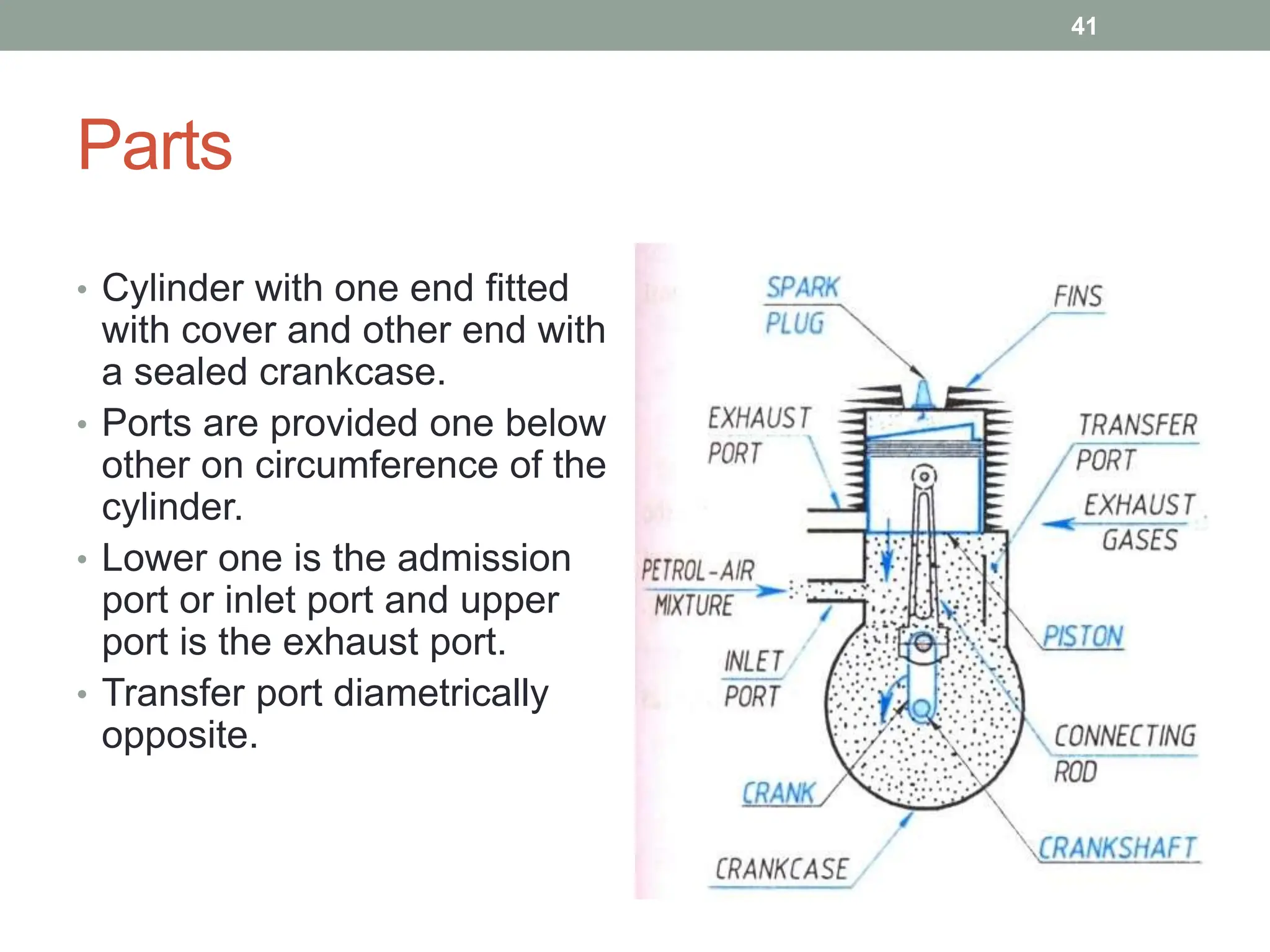 41

Parts

• Cylinder with one end fitted with cover and other end with a sealed crankcase.
• Ports are provided one below other on circumference of the cylinder.
• Lower one is the admission port or inlet port and upper port is the exhaust port.
• Transfer port diametrically opposite.

SPARK PLUG
FINS
EXHAUST PORT
TRANSFER PORT
EXHAUST GASES
PETROL-AIR MIXTURE
PISTON
INLET PORT
CONNECTING ROD
CRANK
CRANKSHAFT
CRANKCASE